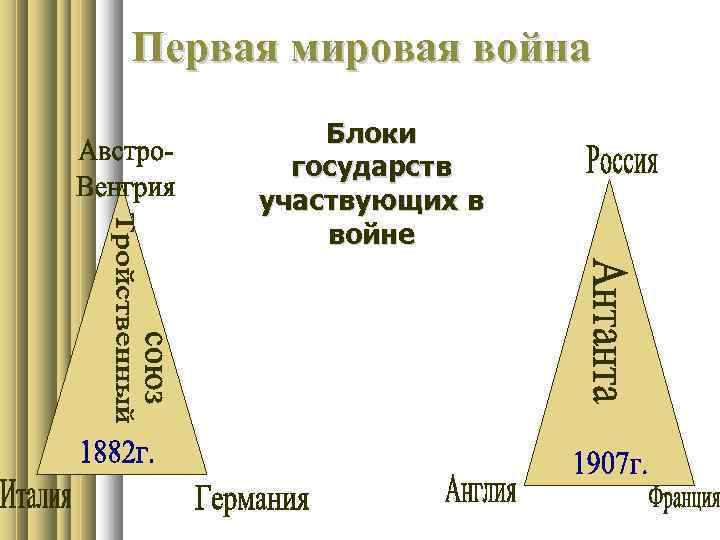 Первая мировая война

Блоки государств участвующих в войне

Австро-Венгрия

Тройственный союз

1882г.

Италия

Германия

Россия

Антанта

1907г.

Англия

Франция